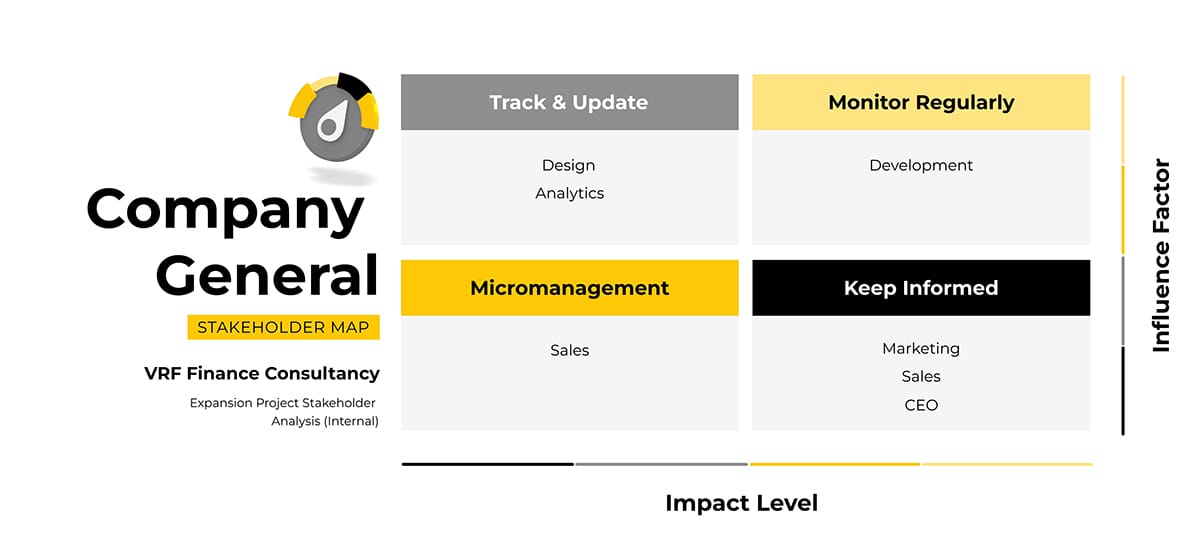 Company General

STAKEHOLDER MAP

VRF Finance Consultancy

Expansion Project Stakeholder Analysis (Internal)

Track & Update

Design
Analytics

Monitor Regularly

Development

Micromanagement

Sales

Keep Informed

Marketing
Sales
CEO

Influence Factor

Impact Level